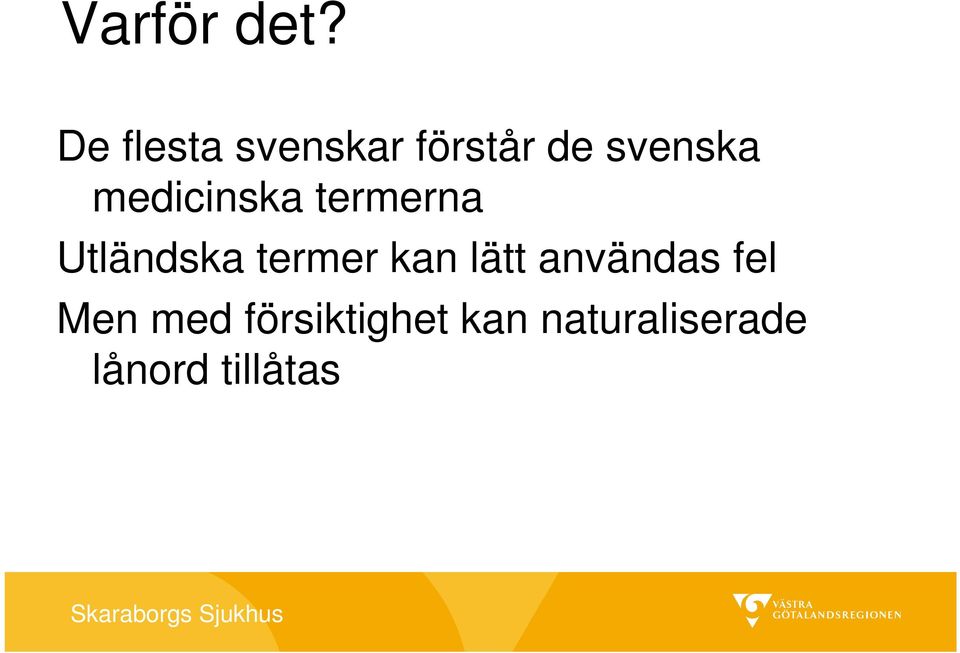 Varför det?

De flesta svenskar förstår de svenska medicinska termerna

Utländska termer kan lätt användas fel

Men med försiktighet kan naturaliserade lånord tillåtas

Skaraborgs Sjukhus

VÄSTRA GÖTALANDSREGIONEN